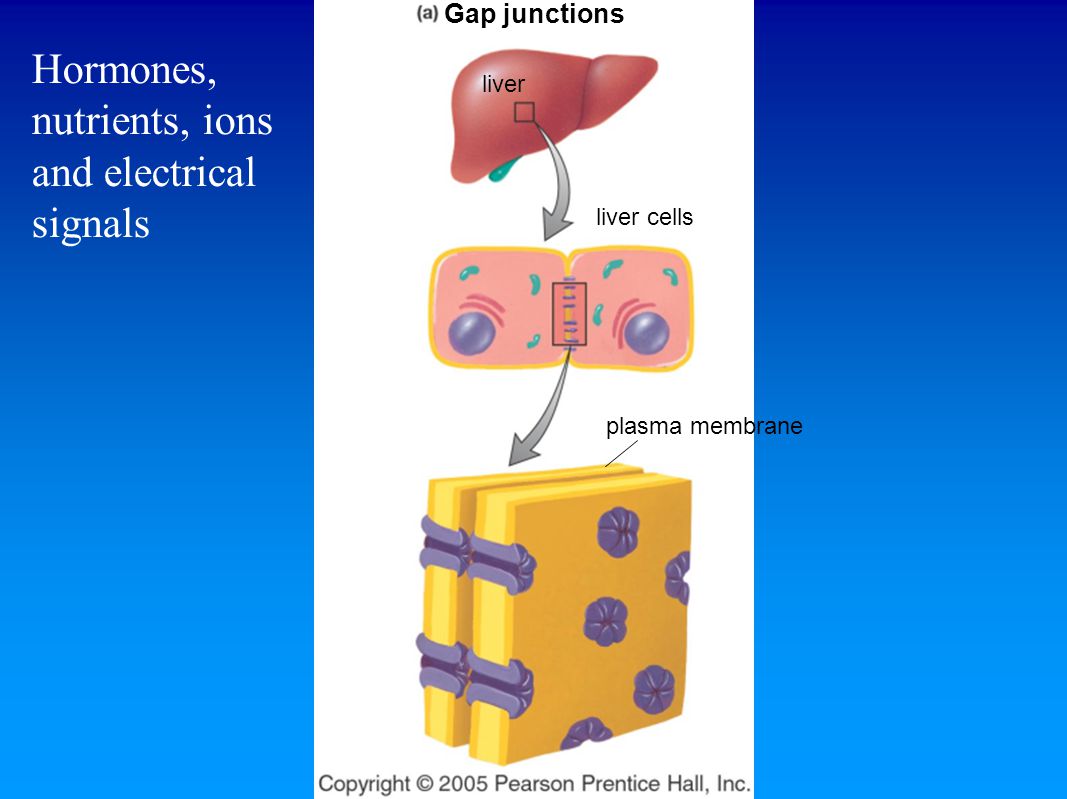 Hormones, nutrients, ions and electrical signals

(a) Gap junctions

liver

liver cells

plasma membrane

Copyright © 2005 Pearson Prentice Hall, Inc.